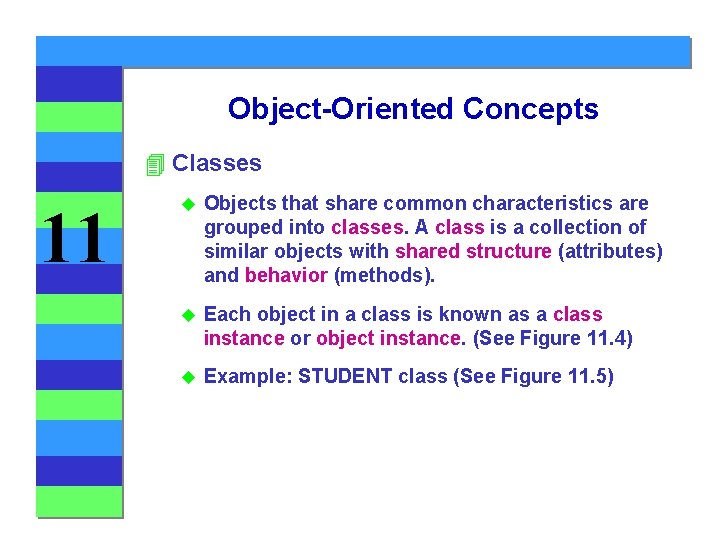 11

Object-Oriented Concepts

Classes

Objects that share common characteristics are grouped into classes. A class is a collection of similar objects with shared structure (attributes) and behavior (methods).

Each object in a class is known as a class instance or object instance. (See Figure 11.4)

Example: STUDENT class (See Figure 11.5)